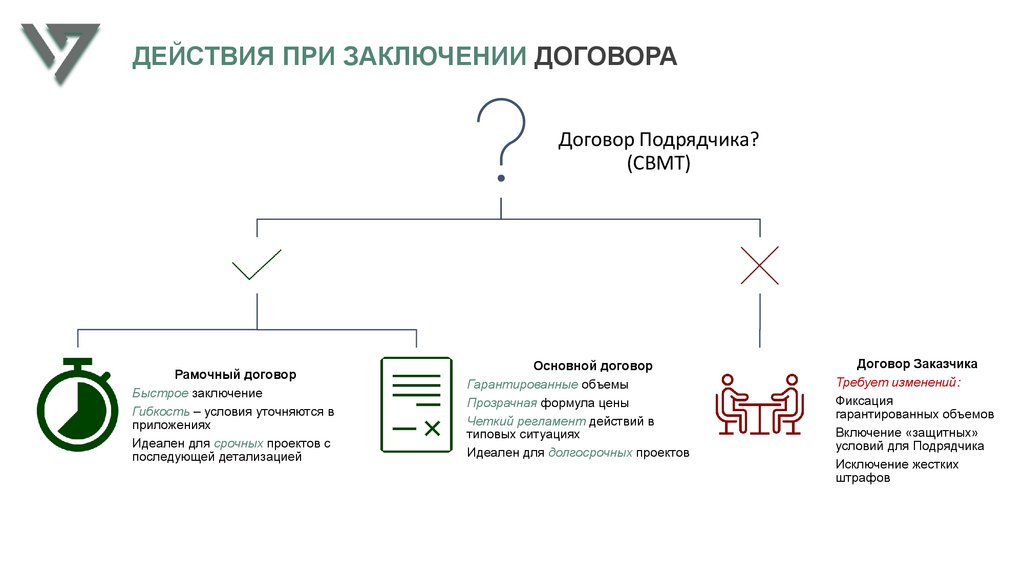 ДЕЙСТВИЯ ПРИ ЗАКЛЮЧЕНИИ ДОГОВОРА

Договор Подрядчика?
(СВМТ)

Рамочный договор
Быстрое заключение
Гибкость – условия уточняются в приложениях
Идеален для срочных проектов с последующей детализацией

Основной договор
Гарантированные объемы
Прозрачная формула цены
Четкий регламент действий в типовых ситуациях
Идеален для долгосрочных проектов

Договор Заказчика
Требует изменений:
Фиксация гарантированных объемов
Включение «защитных» условий для Подрядчика
Исключение жестких штрафов